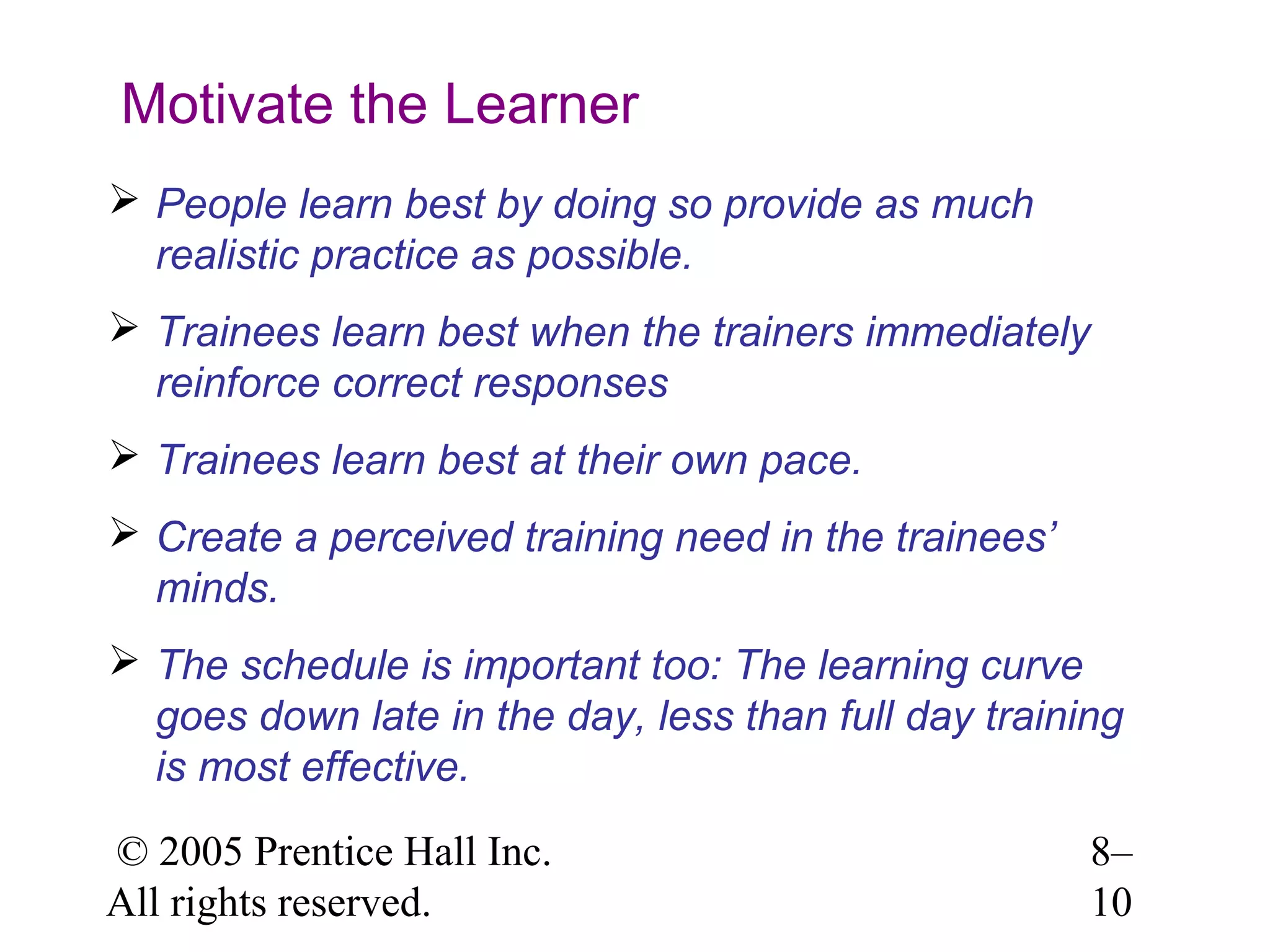 Motivate the Learner

➢ People learn best by doing so provide as much realistic practice as possible.

➢ Trainees learn best when the trainers immediately reinforce correct responses

➢ Trainees learn best at their own pace.

➢ Create a perceived training need in the trainees' minds.

➢ The schedule is important too: The learning curve goes down late in the day, less than full day training is most effective.

© 2005 Prentice Hall Inc. All rights reserved.

8–10